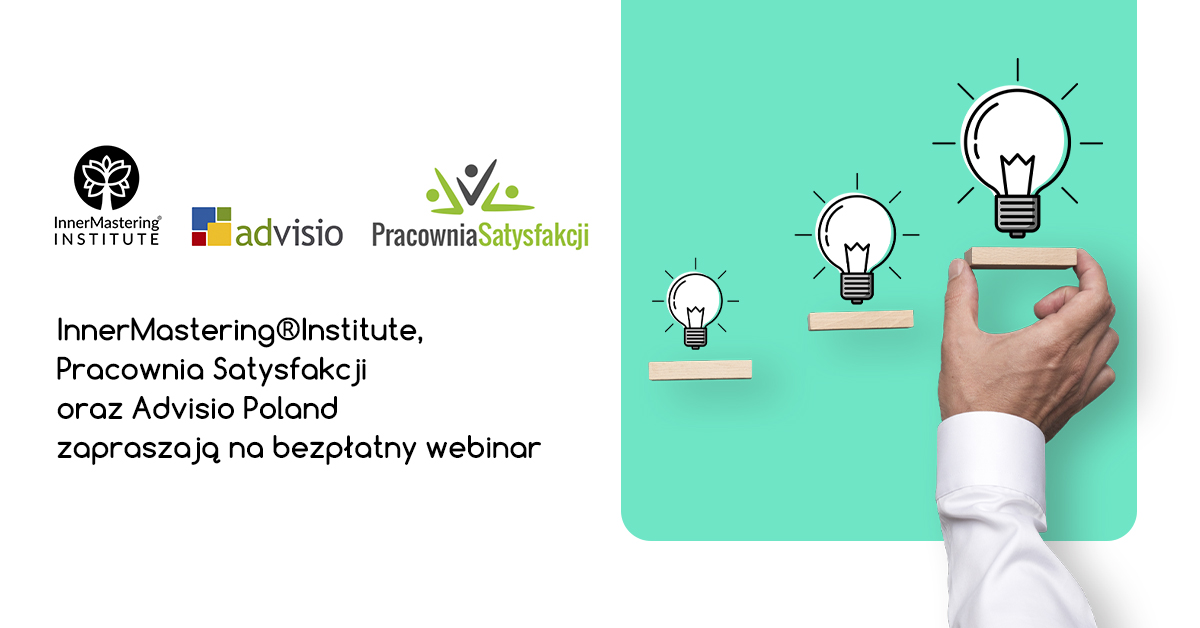 InnerMastering®
INSTITUTE

advisio

PracowniaSatysfakcji

InnerMastering®Institute,
Pracownia Satysfakcji
oraz Advisio Poland
zapraszają na bezpłatny webinar